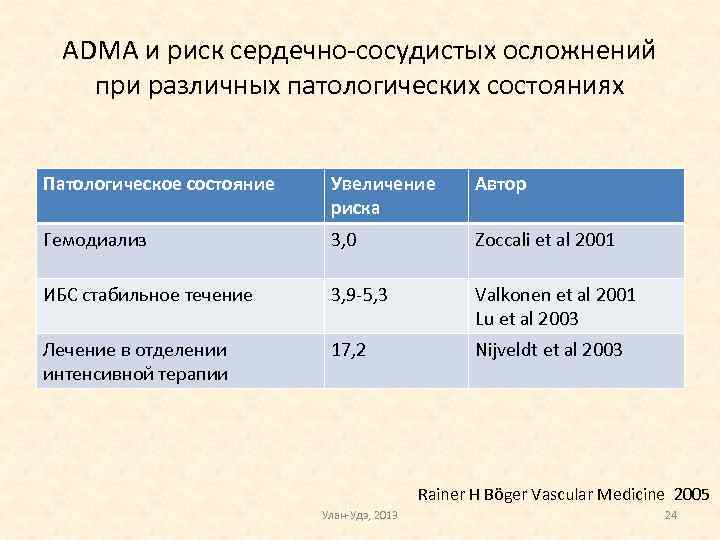 ADMA и риск сердечно-сосудистых осложнений при различных патологических состояниях

| Патологическое состояние | Увеличение риска | Автор |
|---|---|---|
| Гемодиализ | 3,0 | Zoccali et al 2001 |
| ИБС стабильное течение | 3,9-5,3 | Valkonen et al 2001 Lu et al 2003 |
| Лечение в отделении интенсивной терапии | 17,2 | Nijveldt et al 2003 |

Rainer H Böger Vascular Medicine 2005

Улан-Удэ, 2013

24